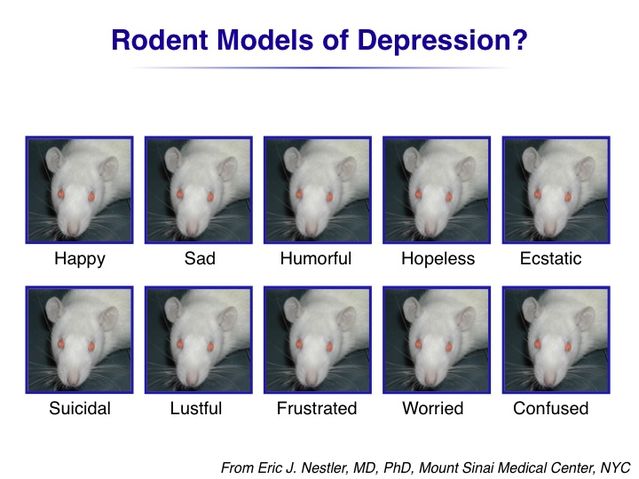 Rodent Models of Depression?

Happy Sad Humorful Hopeless Ecstatic

Suicidal Lustful Frustrated Worried Confused

From Eric J. Nestler, MD, PhD, Mount Sinai Medical Center, NYC